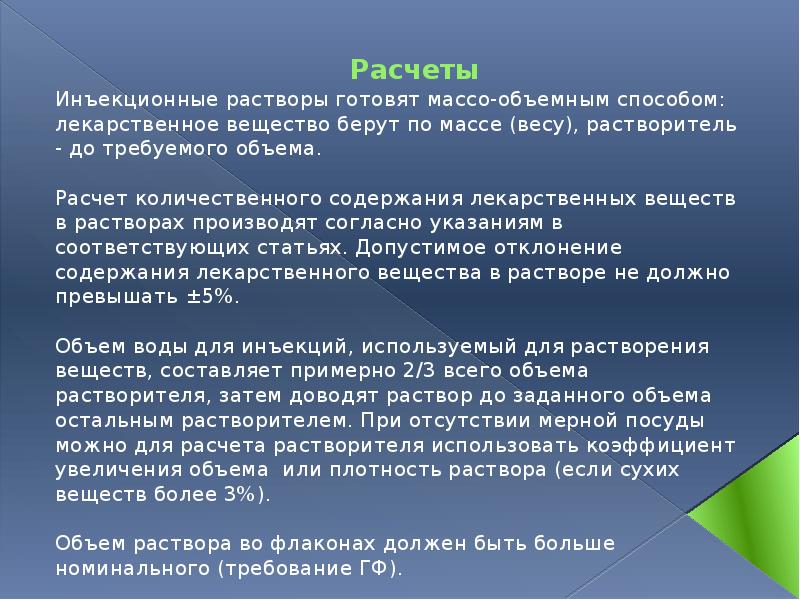 Расчеты

Инъекционные растворы готовят массо-объемным способом: лекарственное вещество берут по массе (весу), растворитель - до требуемого объема.

Расчет количественного содержания лекарственных веществ в растворах производят согласно указаниям в соответствующих статьях. Допустимое отклонение содержания лекарственного вещества в растворе не должно превышать ±5%.

Объем воды для инъекций, используемый для растворения веществ, составляет примерно 2/3 всего объема растворителя, затем доводят раствор до заданного объема остальным растворителем. При отсутствии мерной посуды можно для расчета растворителя использовать коэффициент увеличения объема  или плотность раствора (если сухих веществ более 3%).

Объем раствора во флаконах должен быть больше номинального (требование ГФ).